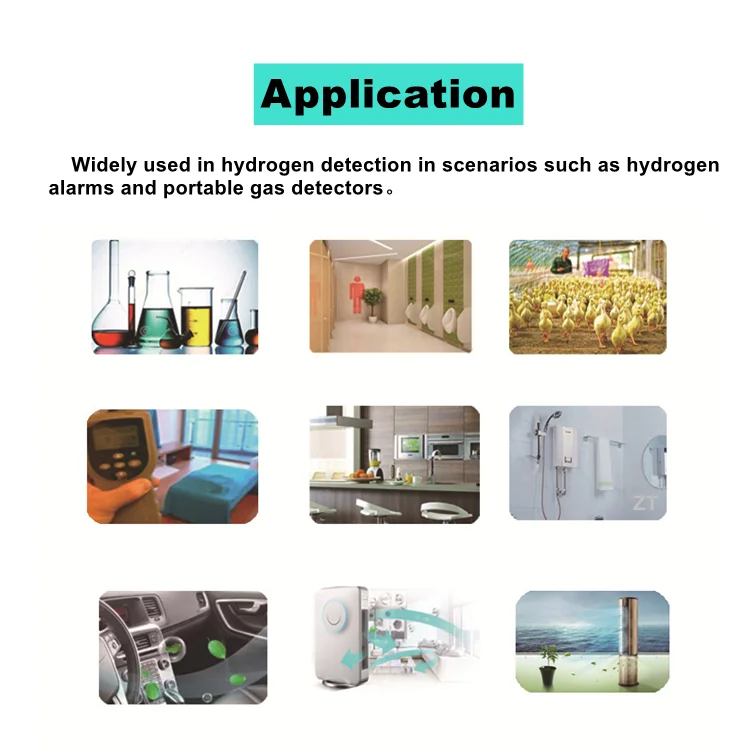 Application

Widely used in hydrogen detection in scenarios such as hydrogen alarms and portable gas detectors。

ZT